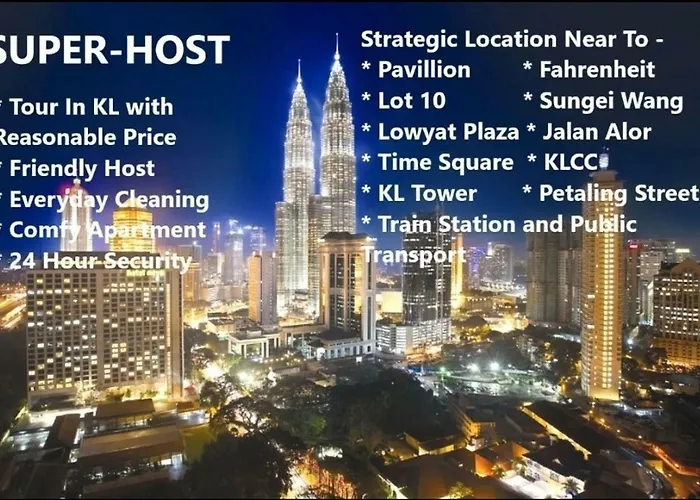 SUPER-HOST

* Tour In KL with Reasonable Price
* Friendly Host
* Everyday Cleaning
* Comfy Apartment
* 24 Hour Security

Strategic Location Near To -
* Pavillion * Fahrenheit
* Lot 10 * Sungei Wang
* Lowyat Plaza * Jalan Alor
* Time Square * KLCC
* KL Tower * Petaling Street
* Train Station and Public Transport